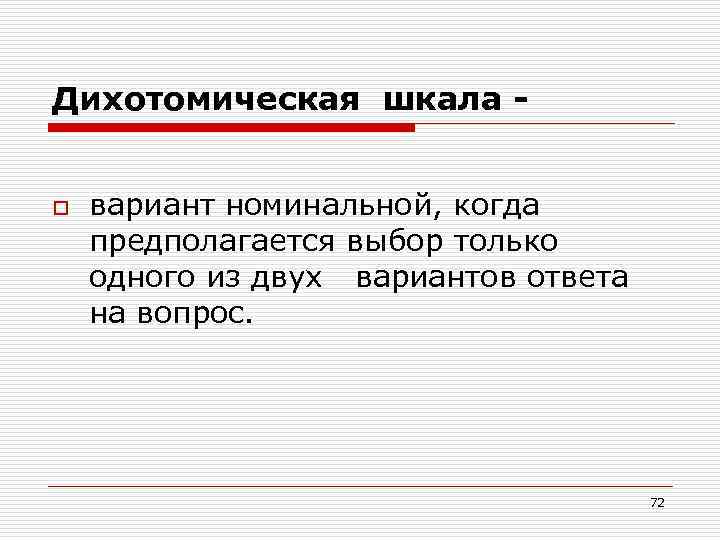 Дихотомическая шкала -

вариант номинальной, когда предполагается выбор только одного из двух вариантов ответа на вопрос.

72